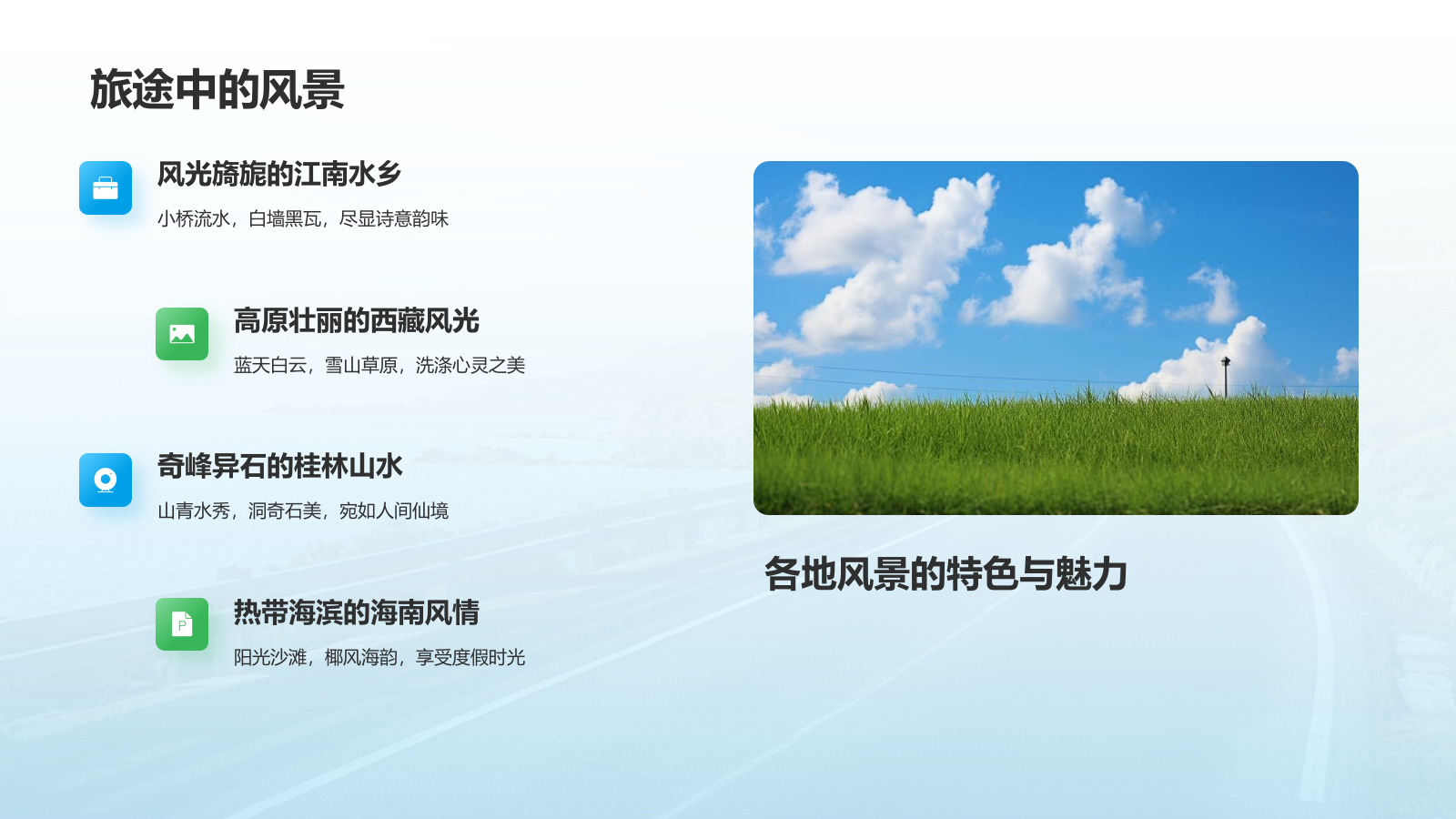 旅途中的风景

风光旖旎的江南水乡

小桥流水，白墙黑瓦，尽显诗意韵味

高原壮丽的西藏风光

蓝天白云，雪山草原，洗涤心灵之美

奇峰异石的桂林山水

山青水秀，洞奇石美，宛如人间仙境

热带海滨的海南风情

阳光沙滩，椰风海韵，享受度假时光

各地风景的特色与魅力